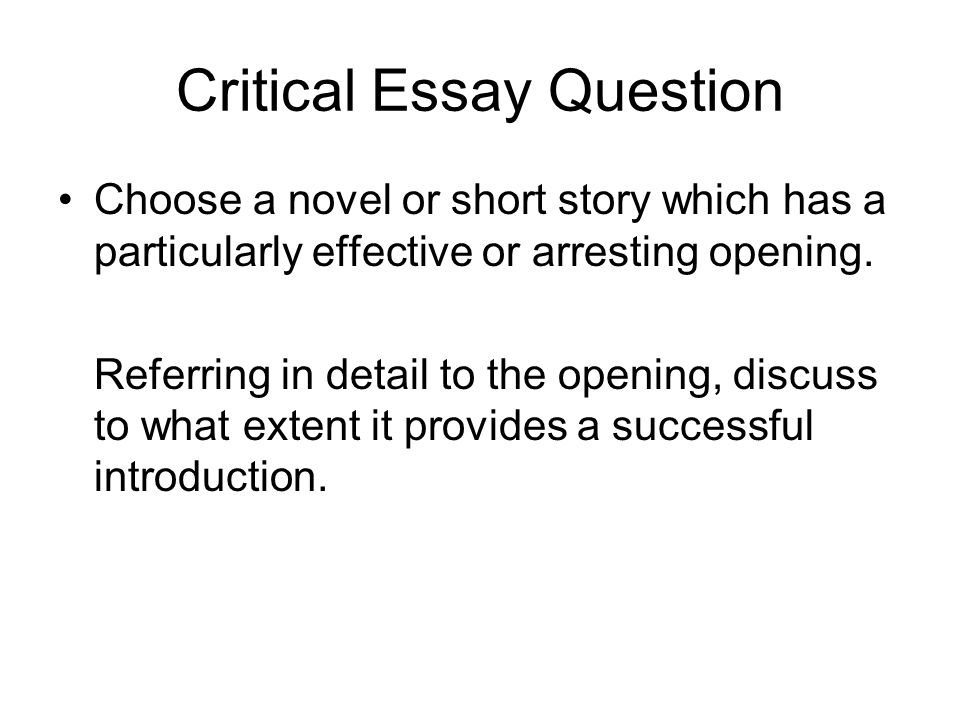 Critical Essay Question

• Choose a novel or short story which has a particularly effective or arresting opening.

Referring in detail to the opening, discuss to what extent it provides a successful introduction.